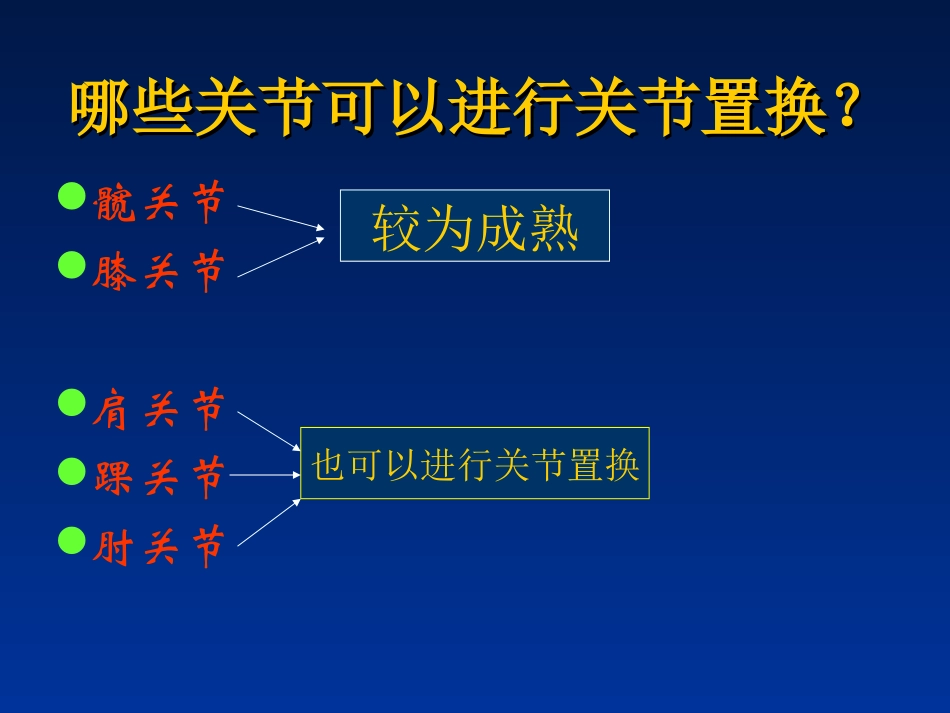 哪些关节可以进行关节置换？

髋关节
膝关节

较为成熟

肩关节
踝关节
肘关节

也可以进行关节置换